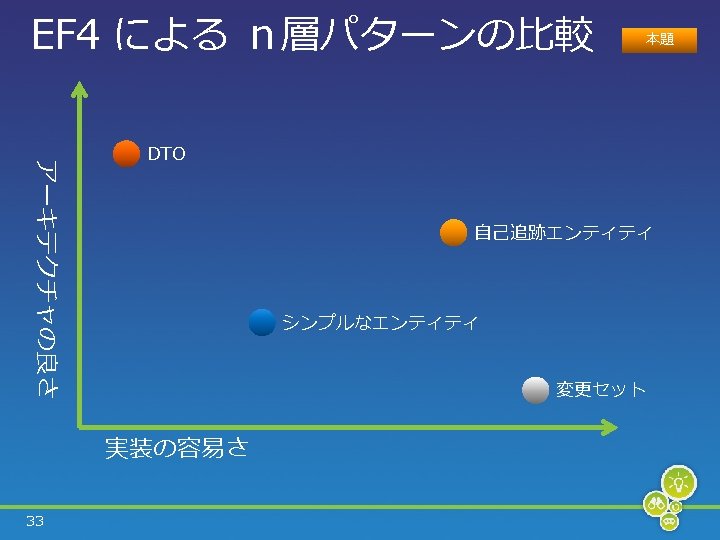 EF4 による n 層パターンの比較

本題

アーキテクチャの良さ

DTO

自己追跡エンティティ

シンプルなエンティティ

変更セット

実装の容易さ

33